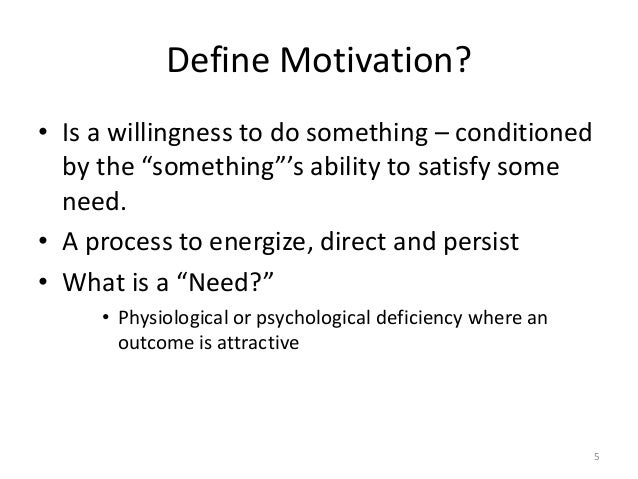 Define Motivation?

• Is a willingness to do something – conditioned by the “something”’s ability to satisfy some need.
• A process to energize, direct and persist
• What is a “Need?”
  • Physiological or psychological deficiency where an outcome is attractive

5